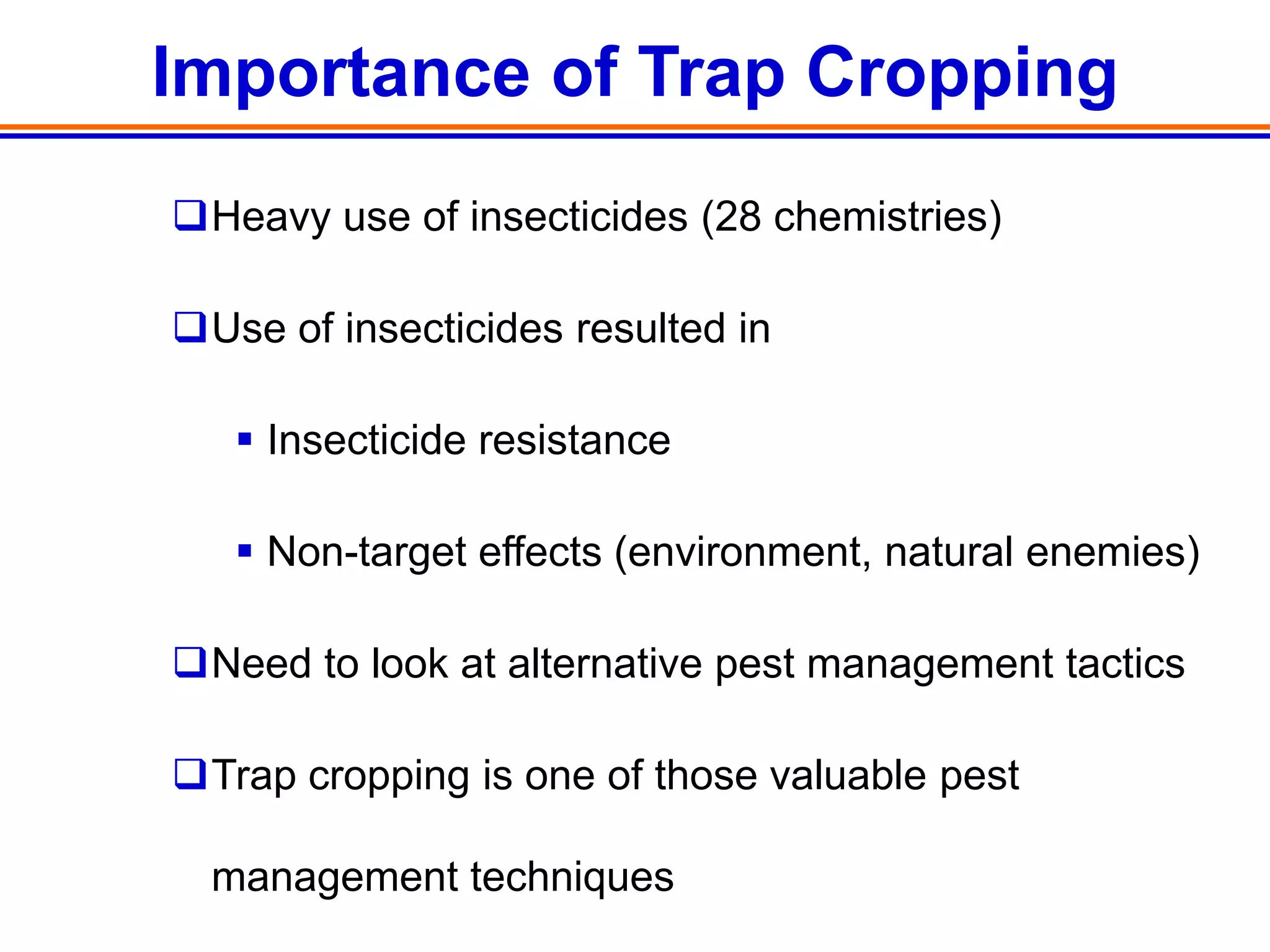 Importance of Trap Cropping

❑ Heavy use of insecticides (28 chemistries)

❑ Use of insecticides resulted in

▪ Insecticide resistance

▪ Non-target effects (environment, natural enemies)

❑ Need to look at alternative pest management tactics

❑ Trap cropping is one of those valuable pest management techniques